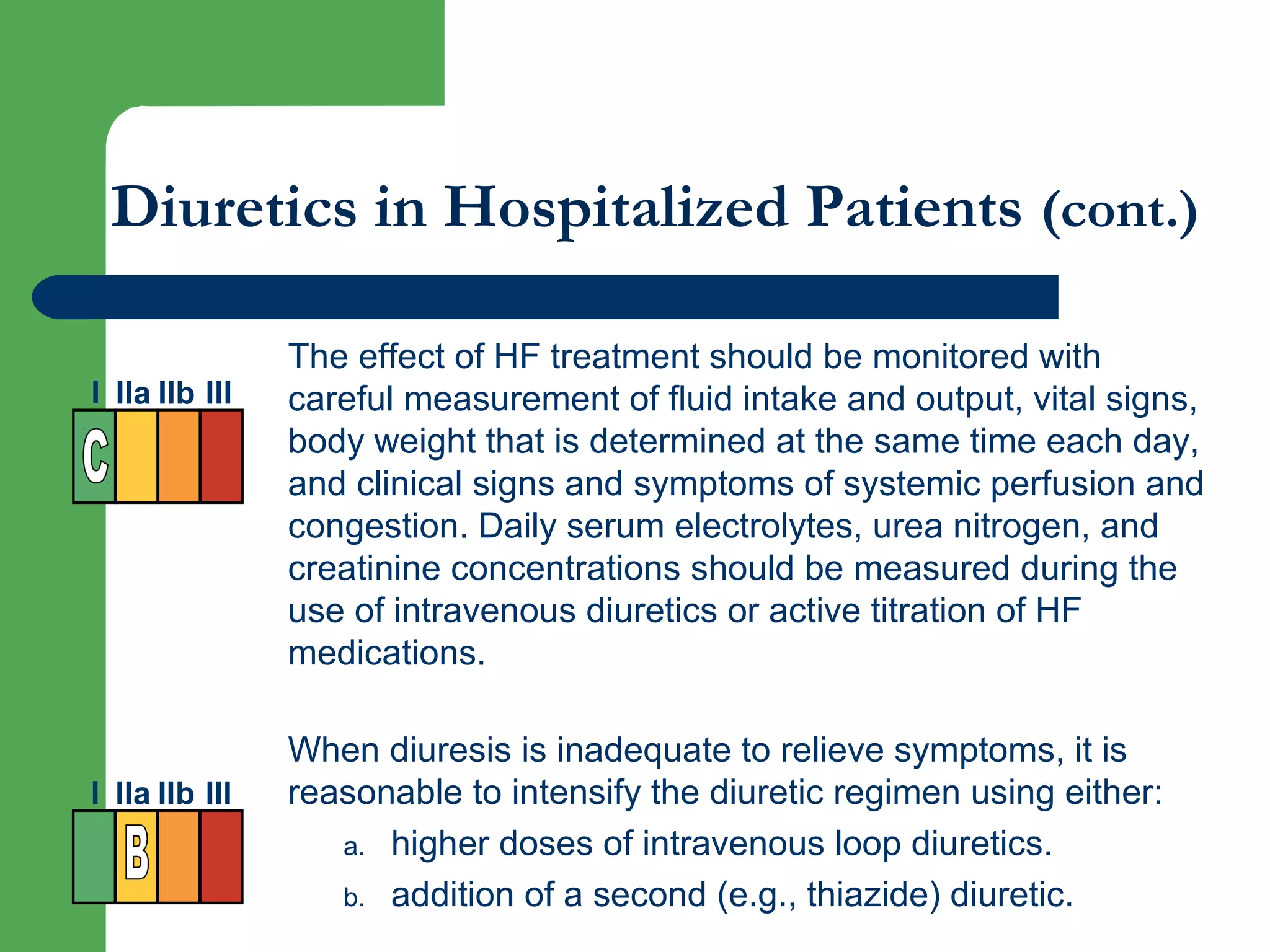 Diuretics in Hospitalized Patients (cont.)

I IIa IIb III

C

The effect of HF treatment should be monitored with careful measurement of fluid intake and output, vital signs, body weight that is determined at the same time each day, and clinical signs and symptoms of systemic perfusion and congestion. Daily serum electrolytes, urea nitrogen, and creatinine concentrations should be measured during the use of intravenous diuretics or active titration of HF medications.

I IIa IIb III

B

When diuresis is inadequate to relieve symptoms, it is reasonable to intensify the diuretic regimen using either:

a. higher doses of intravenous loop diuretics.

b. addition of a second (e.g., thiazide) diuretic.